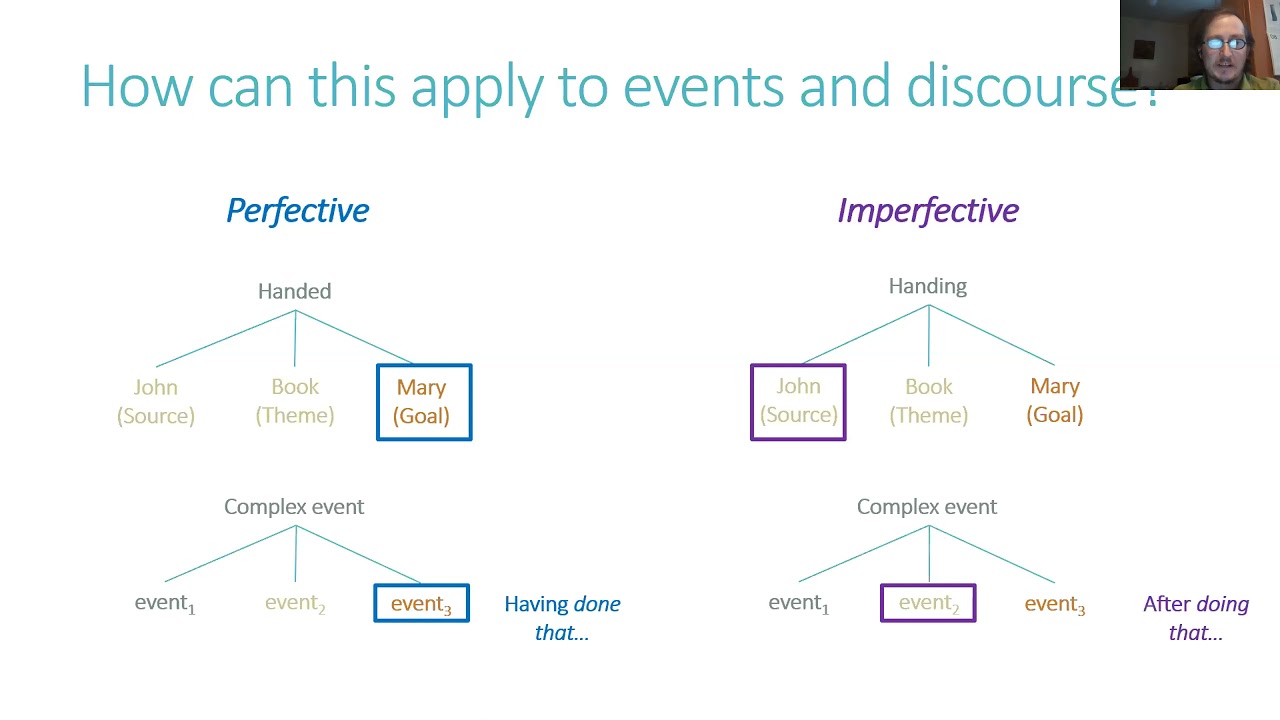 How can this apply to events and discourse?

Perfective

Handed

John (Source)
Book (Theme)
Mary (Goal)

Complex event

event$_1$
event$_2$
event$_3$
Having done that…

Imperfective

Handing

John (Source)
Book (Theme)
Mary (Goal)

Complex event

event$_1$
event$_2$
event$_3$
After doing that…